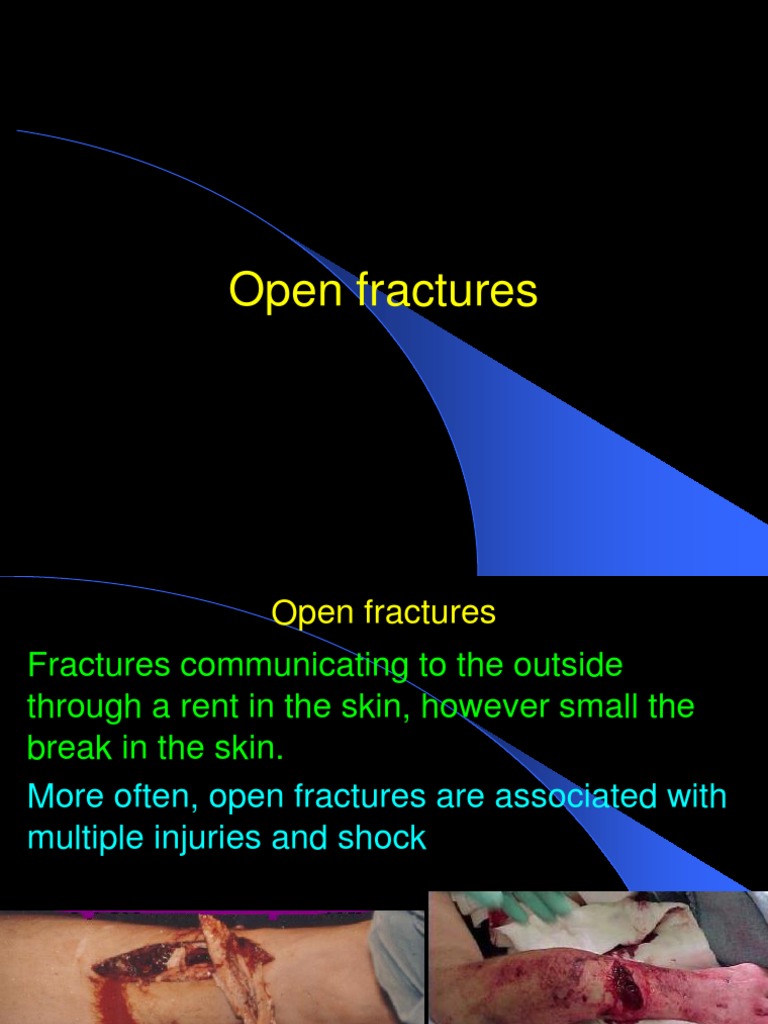 Open fractures

Open fractures

Fractures communicating to the outside through a rent in the skin, however small the break in the skin.

More often, open fractures are associated with multiple injuries and shock